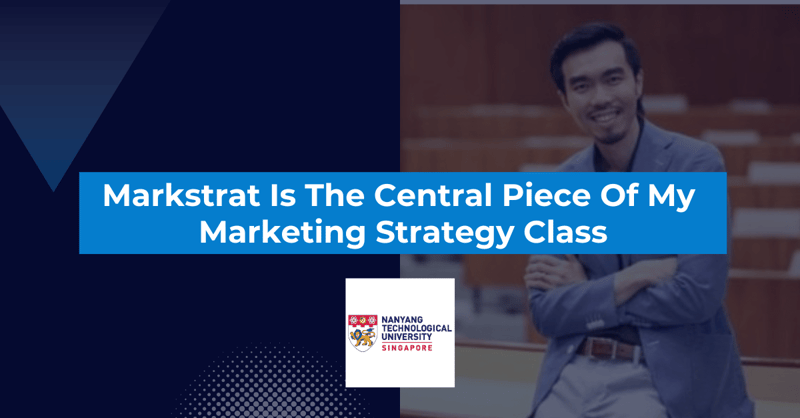 Markstrat Is The Central Piece Of My Marketing Strategy Class

NANYANG TECHNOLOGICAL UNIVERSITY SINGAPORE